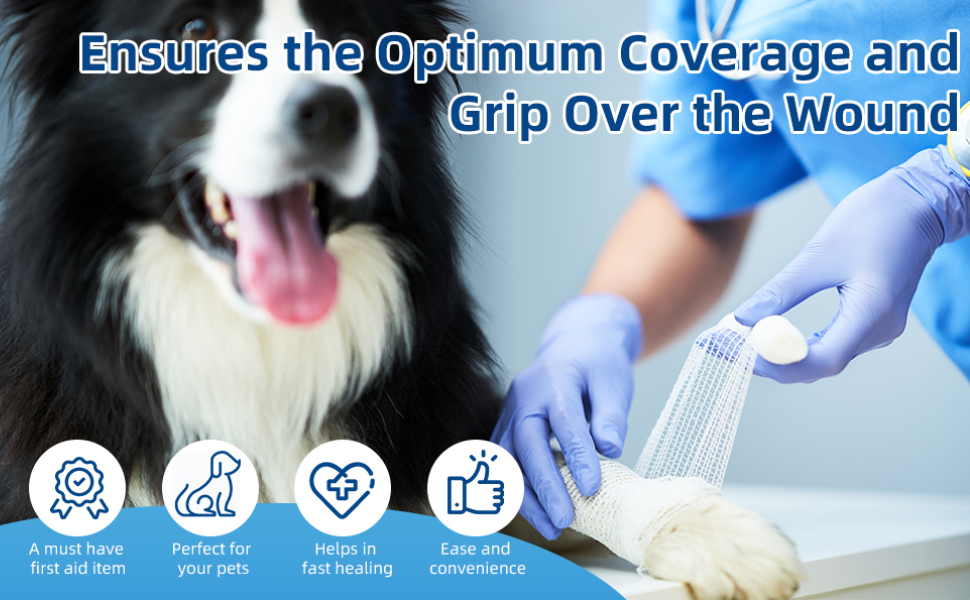 Ensures the Optimum Coverage and Grip Over the Wound

A must have first aid item

Perfect for your pets

Helps in fast healing

Ease and convenience